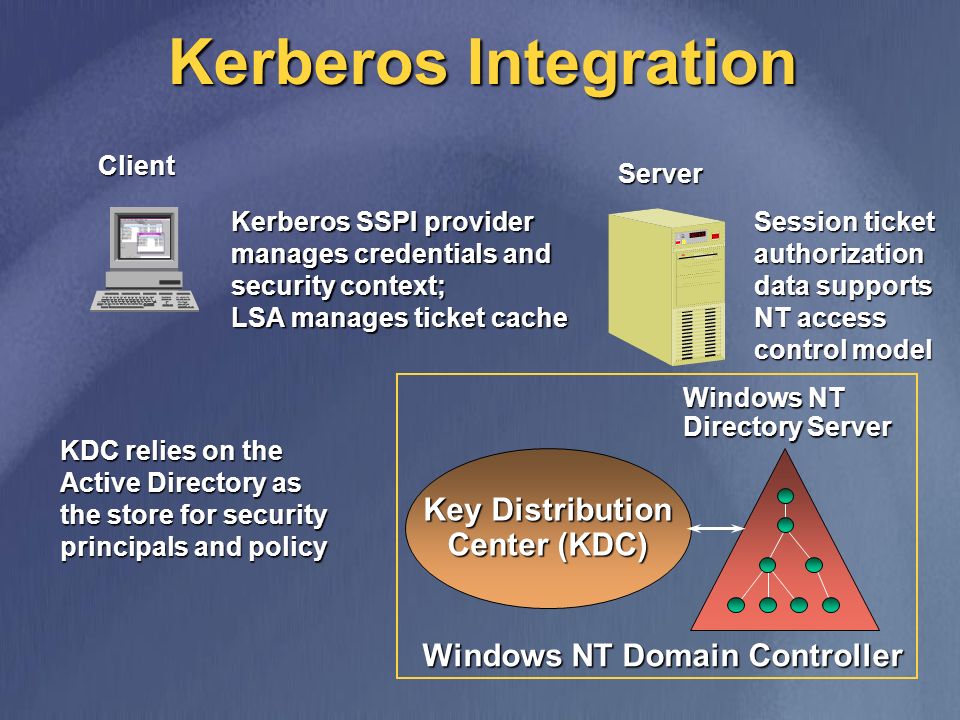 Kerberos Integration

Client

Kerberos SSPI provider manages credentials and security context;
LSA manages ticket cache

Server

Session ticket authorization data supports NT access control model

KDC relies on the Active Directory as the store for security principals and policy

Windows NT Directory Server

Key Distribution Center (KDC)

Windows NT Domain Controller